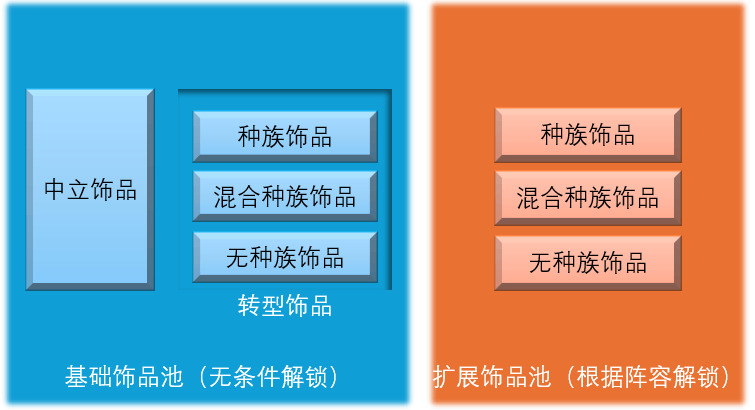 中立饰品

种族饰品

混合种族饰品

无种族饰品

转型饰品

基础饰品池（无条件解锁）

种族饰品

混合种族饰品

无种族饰品

扩展饰品池（根据阵容解锁）